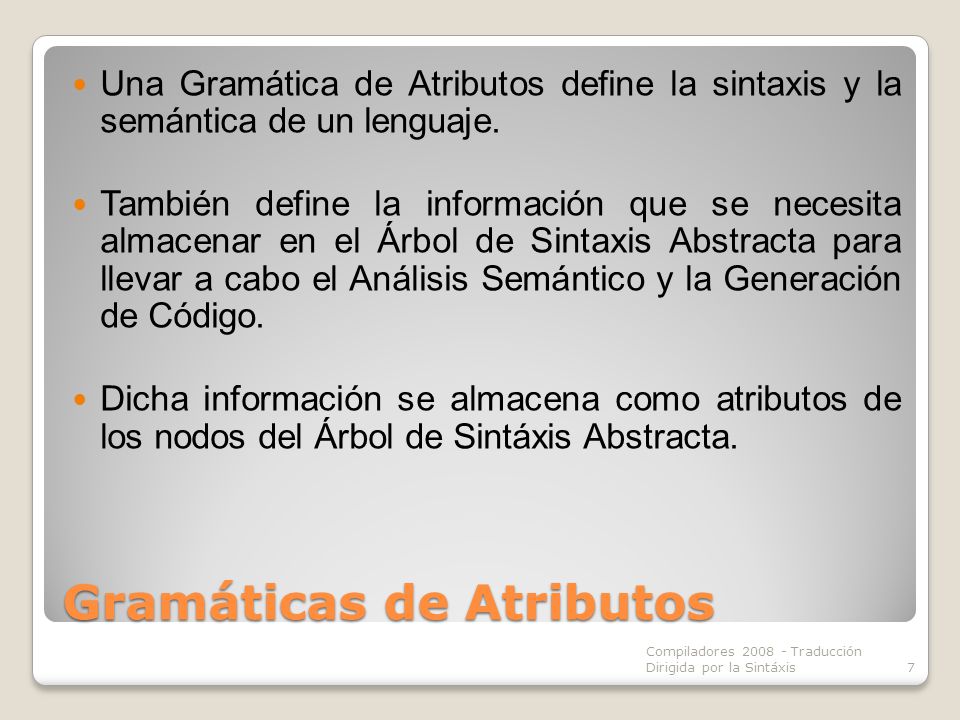 Una Gramática de Atributos define la sintaxis y la semántica de un lenguaje.

También define la información que se necesita almacenar en el Árbol de Sintaxis Abstracta para llevar a cabo el Análisis Semántico y la Generación de Código.

Dicha información se almacena como atributos de los nodos del Árbol de Sintáxis Abstracta.

Gramáticas de Atributos

Compiladores 2008 - Traducción Dirigida por la Sintáxis

7